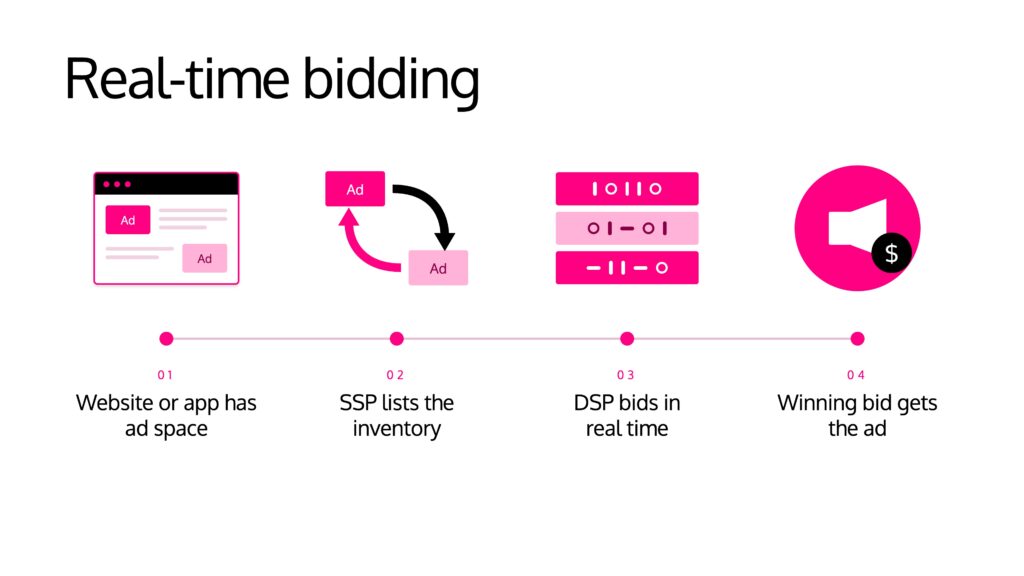 Real-time bidding

Ad

Ad

Ad

Ad

$

01
Website or app has ad space

02
SSP lists the inventory

03
DSP bids in real time

04
Winning bid gets the ad